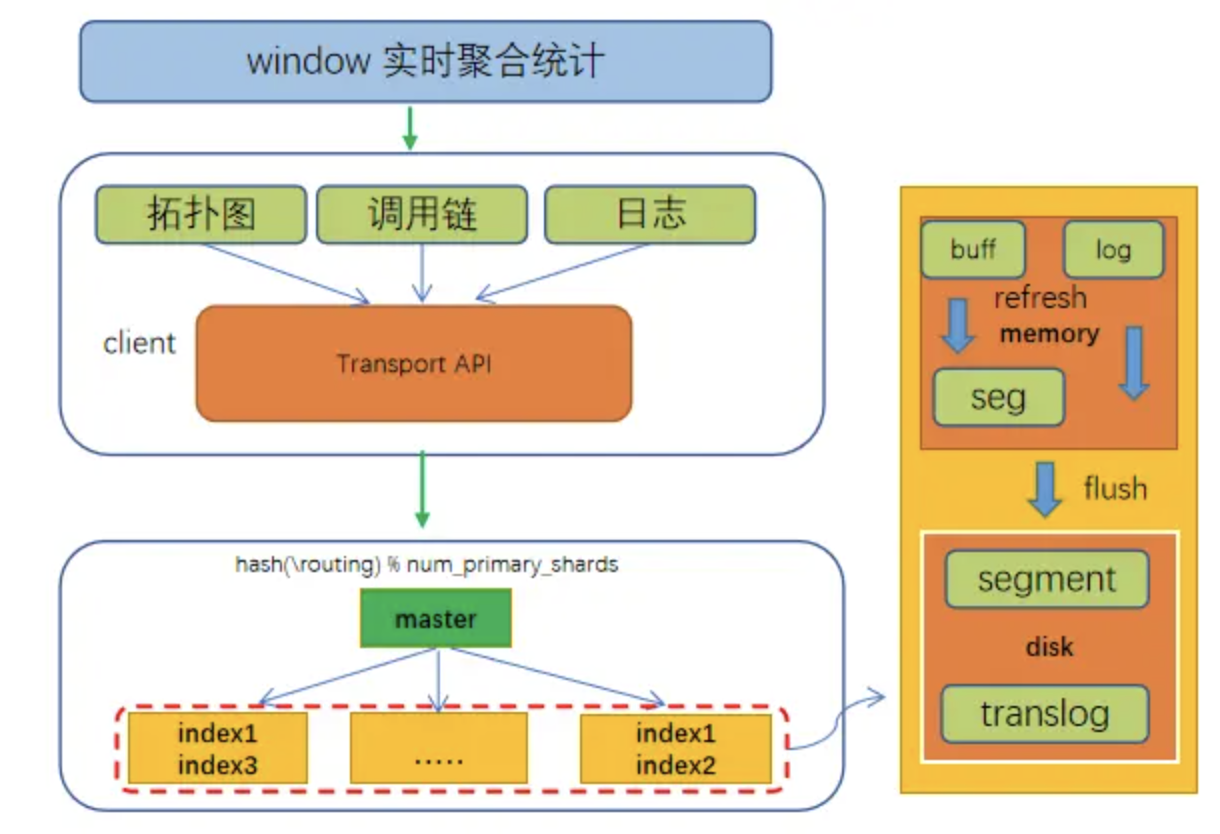 window 实时聚合统计

拓扑图

调用链

日志

client

Transport API

hash(\routing) % num_primary_shards

master

index1
index3

.....

index1
index2

buff

log

refresh

memory

seg

flush

segment

disk

translog